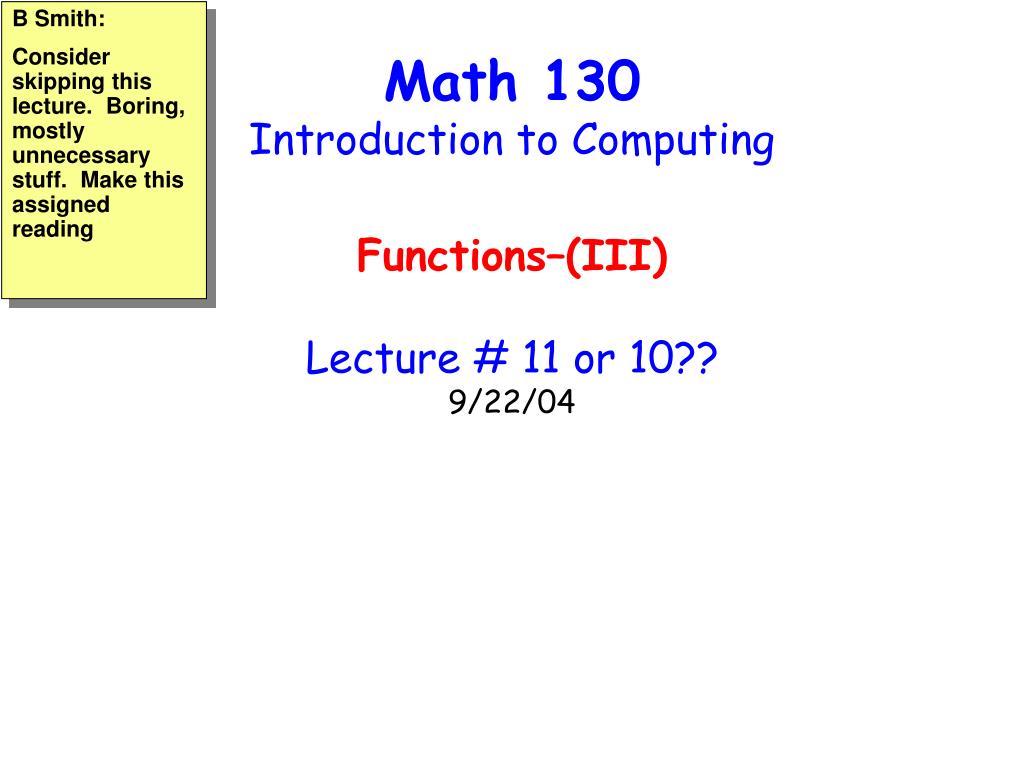 B Smith:

Consider skipping this lecture.  Boring, mostly unnecessary stuff.  Make this assigned reading

Math 130
Introduction to Computing

Functions–(III)

Lecture # 11 or 10??
9/22/04